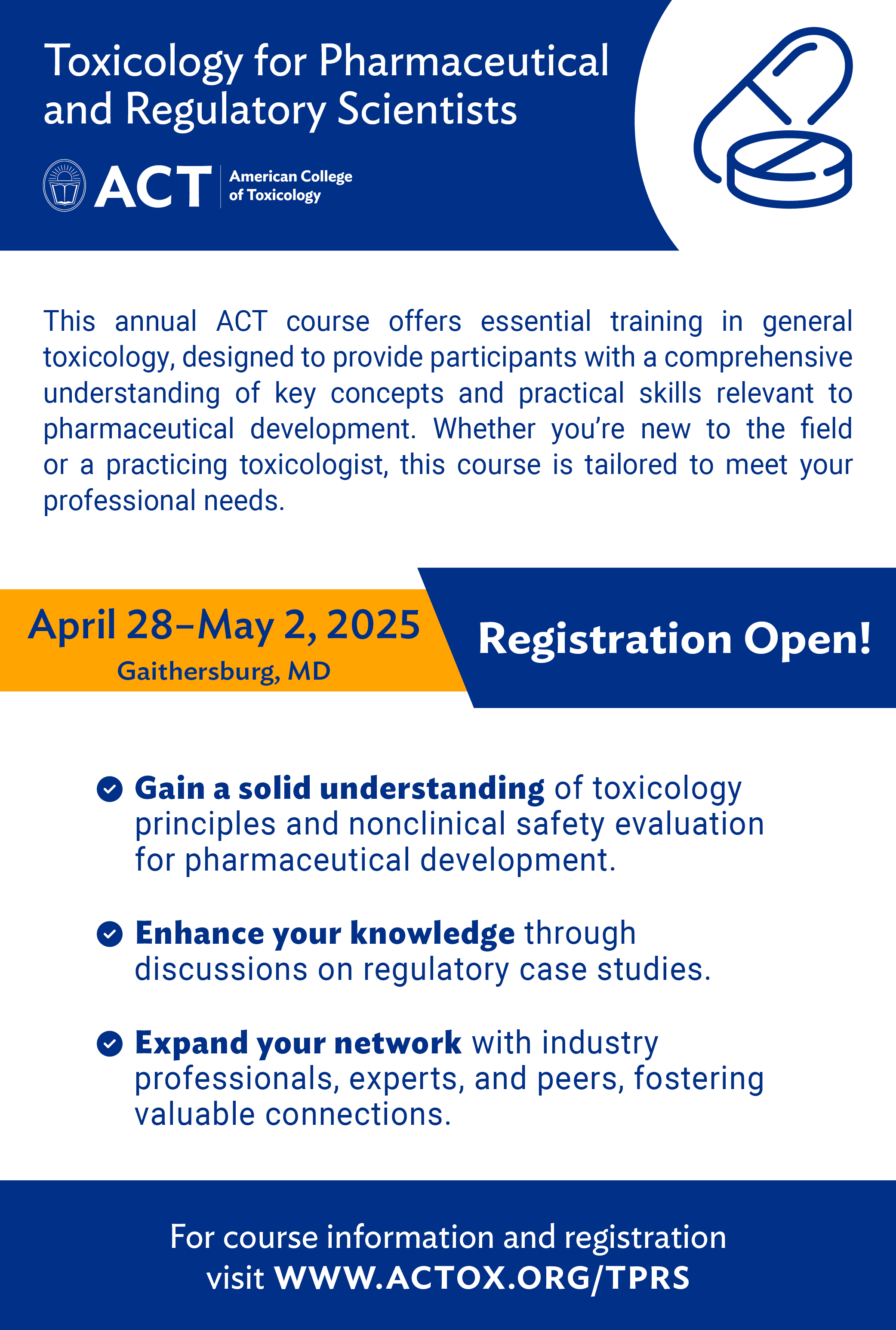 Toxicology for Pharmaceutical and Regulatory Scientists

ACT American College of Toxicology

This annual ACT course offers essential training in general toxicology, designed to provide participants with a comprehensive understanding of key concepts and practical skills relevant to pharmaceutical development. Whether you're new to the field or a practicing toxicologist, this course is tailored to meet your professional needs.

April 28–May 2, 2025
Gaithersburg, MD

Registration Open!

Gain a solid understanding of toxicology principles and nonclinical safety evaluation for pharmaceutical development.

Enhance your knowledge through discussions on regulatory case studies.

Expand your network with industry professionals, experts, and peers, fostering valuable connections.

For course information and registration visit WWW.ACTOX.ORG/TPRS